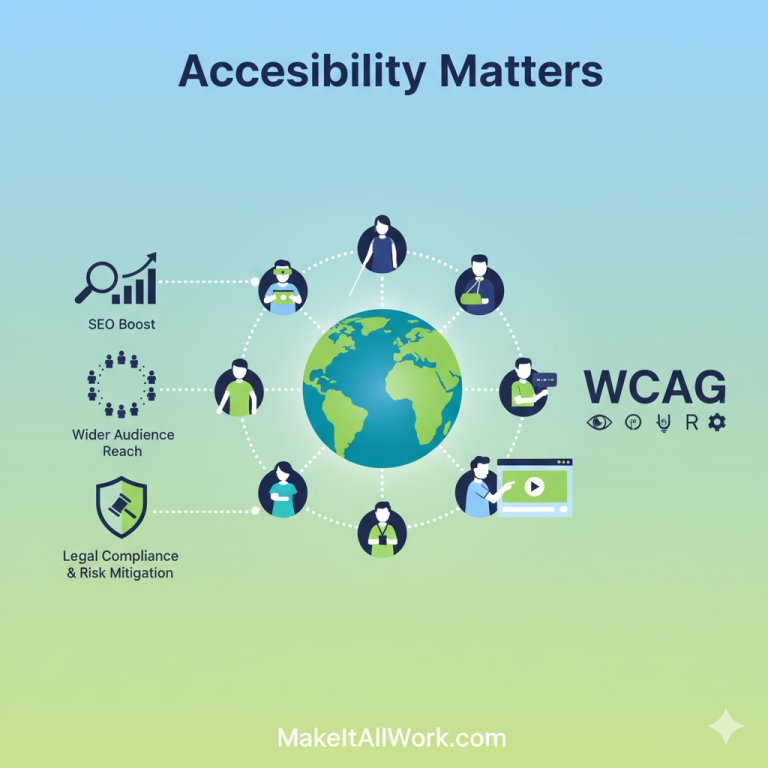 Accesibility Matters

SEO Boost

Wider Audience Reach

Legal Compliance & Risk Mitigation

WCAG

R

MakeItAllWork.com